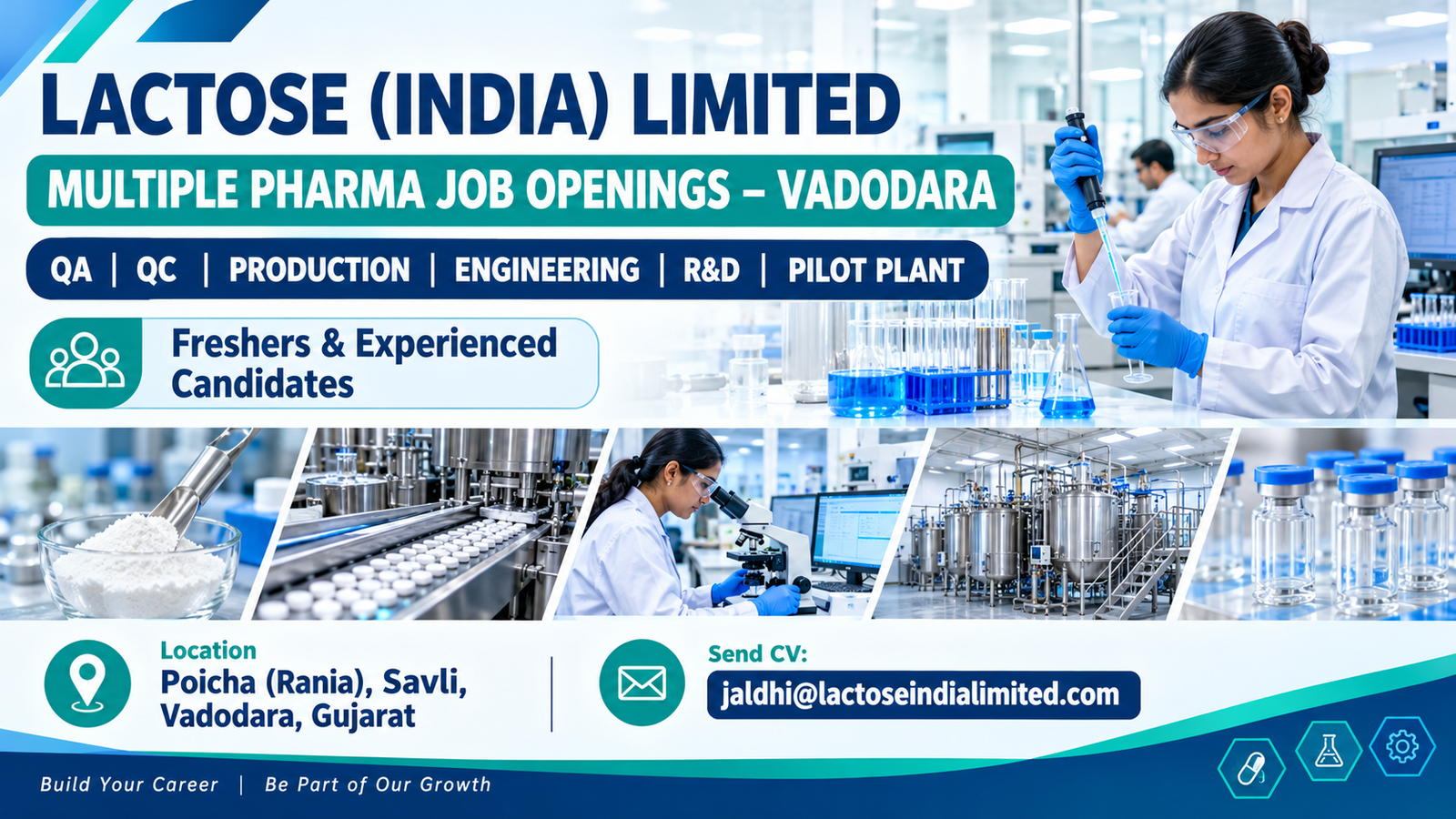 LACTOSE (INDIA) LIMITED

MULTIPLE PHARMA JOB OPENINGS – VADODARA

QA | QC | PRODUCTION | ENGINEERING | R&D | PILOT PLANT

Freshers & Experienced Candidates

Location
Poicha (Rania), Savli,
Vadodara, Gujarat

Send CV:
jaldhi@lactoseindialimited.com

Build Your Career | Be Part of Our Growth